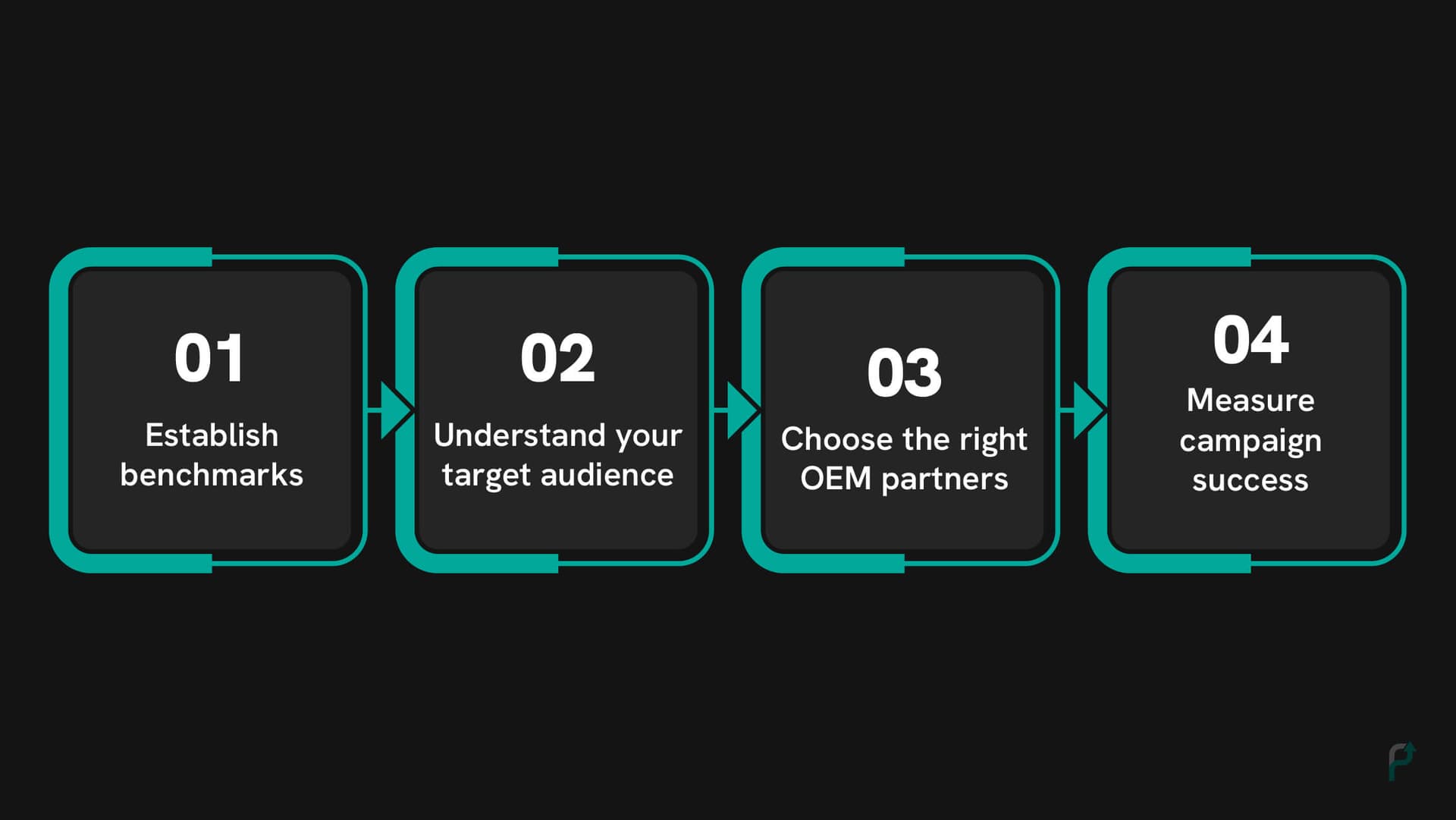 01
Establish benchmarks

02
Understand your target audience

03
Choose the right OEM partners

04
Measure campaign success